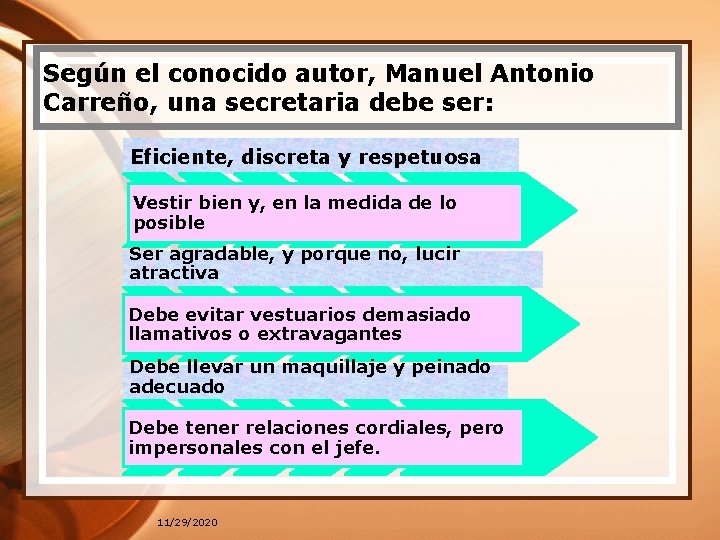 Según el conocido autor, Manuel Antonio Carreño, una secretaria debe ser:

Eficiente, discreta y respetuosa

Vestir bien y, en la medida de lo posible

Ser agradable, y porque no, lucir atractiva

Debe evitar vestuarios demasiado llamativos o extravagantes

Debe llevar un maquillaje y peinado adecuado

Debe tener relaciones cordiales, pero impersonales con el jefe.

11/29/2020